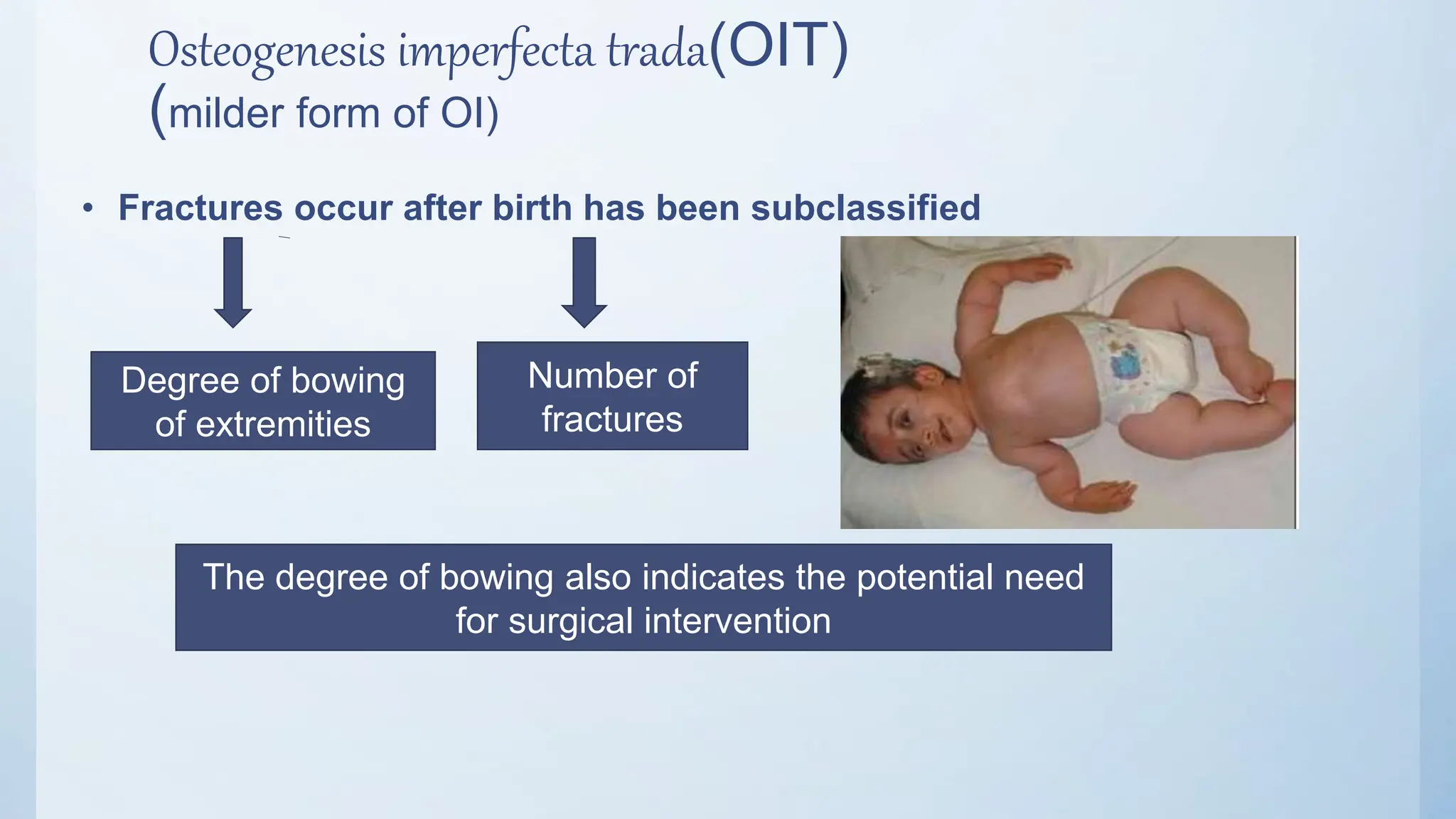 Osteogenesis imperfecta trada(OIT)
(milder form of OI)

• Fractures occur after birth has been subclassified

Degree of bowing of extremities

Number of fractures

The degree of bowing also indicates the potential need for surgical intervention